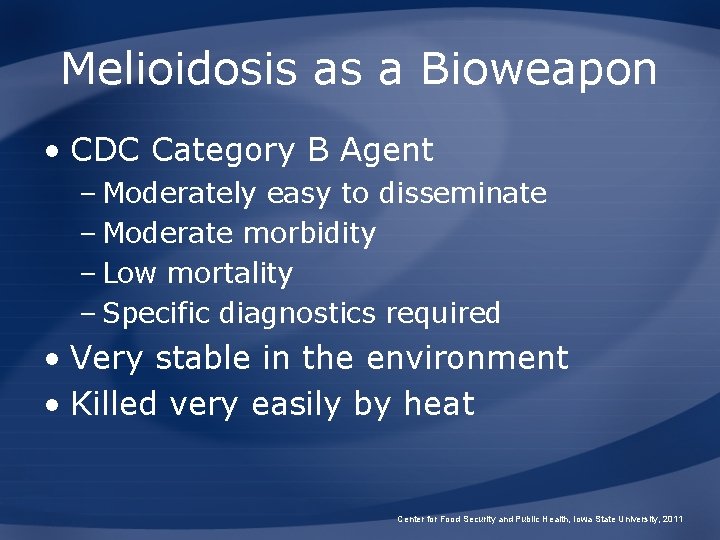 Melioidosis as a Bioweapon

• CDC Category B Agent
– Moderately easy to disseminate
– Moderate morbidity
– Low mortality
– Specific diagnostics required
• Very stable in the environment
• Killed very easily by heat

Center for Food Security and Public Health, Iowa State University, 2011